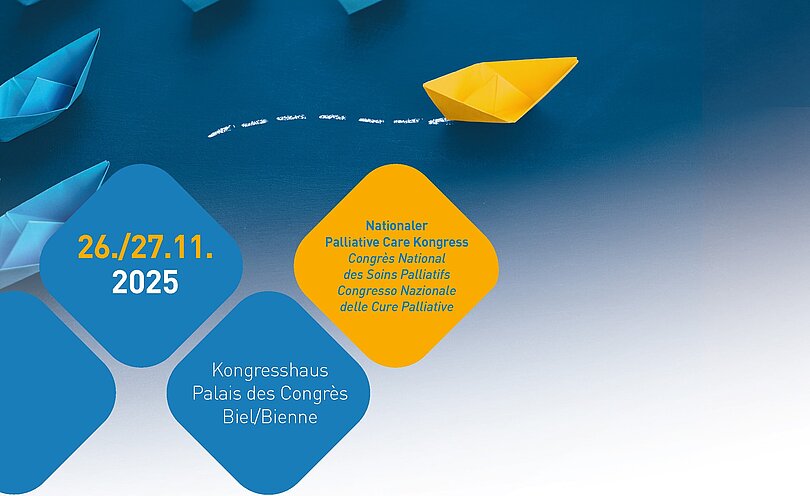 26./27.11.
2025

Nationaler
Palliative Care Kongress
Congrès National
des Soins Palliatifs
Congresso Nazionale
delle Cure Palliative

Kongresshaus
Palais des Congrès
Biel/Bienne